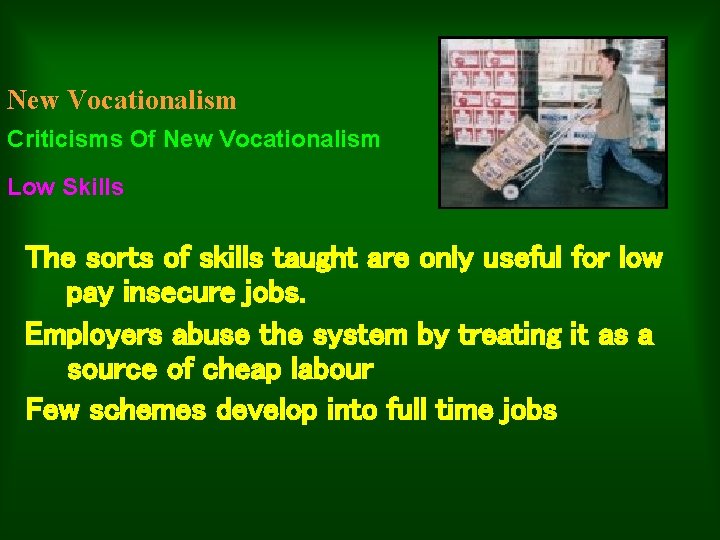 New Vocationalism

Criticisms Of New Vocationalism

Low Skills

The sorts of skills taught are only useful for low pay insecure jobs.

Employers abuse the system by treating it as a source of cheap labour

Few schemes develop into full time jobs